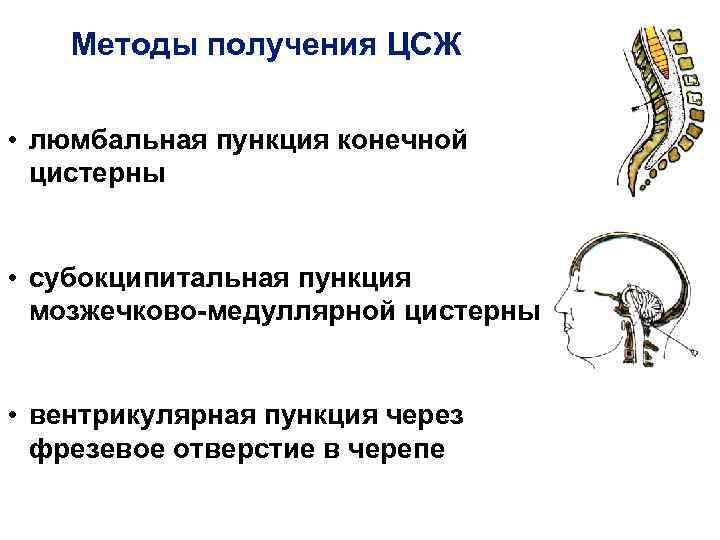 Методы получения ЦСЖ

• люмбальная пункция конечной цистерны

• субокципитальная пункция мозжечково-медуллярной цистерны

• вентрикулярная пункция через фрезевое отверстие в черепе